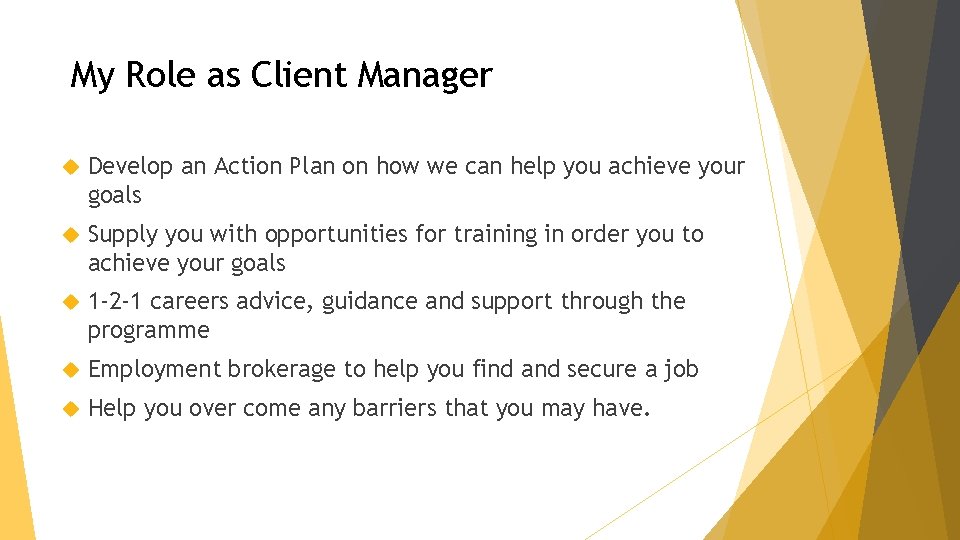 My Role as Client Manager

Develop an Action Plan on how we can help you achieve your goals

Supply you with opportunities for training in order you to achieve your goals

1-2-1 careers advice, guidance and support through the programme

Employment brokerage to help you find and secure a job

Help you over come any barriers that you may have.